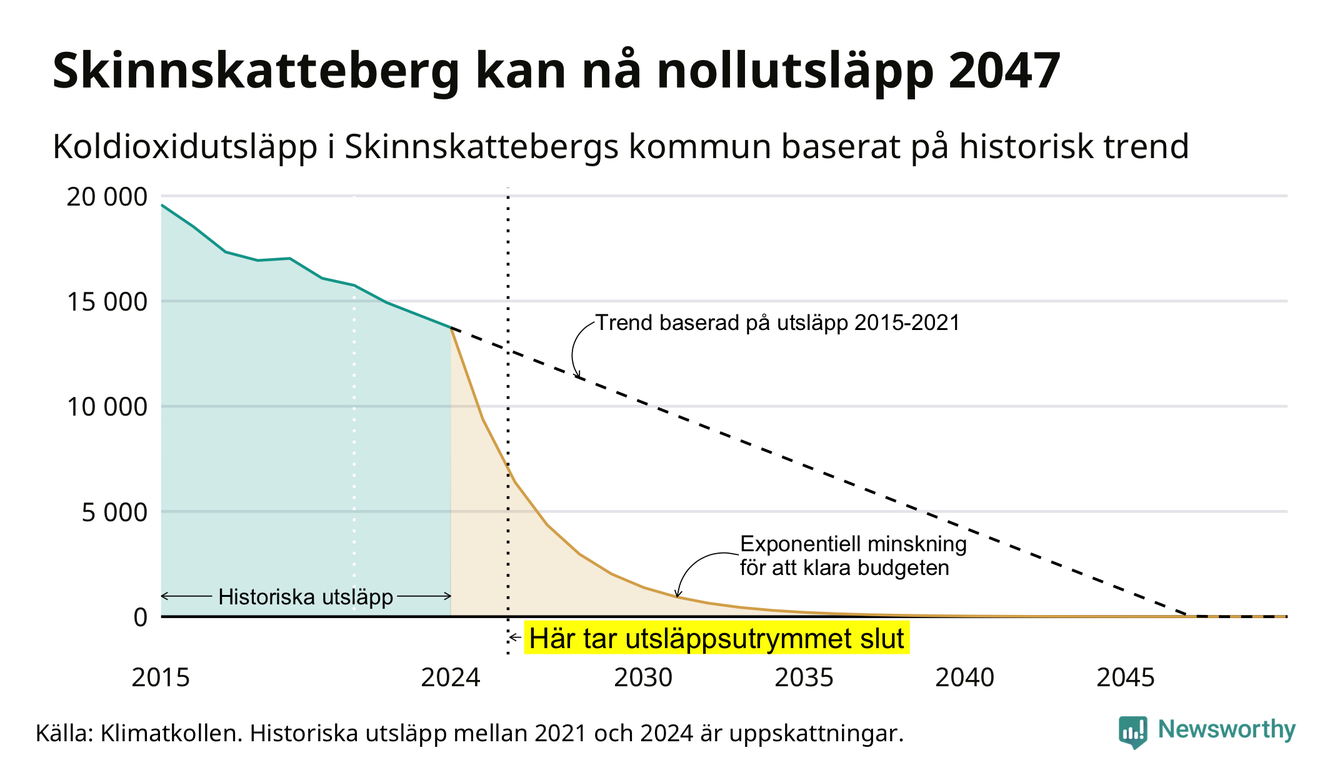 Skinnskatteberg kan nå nollutsläpp 2047

Koldioxidutsläpp i Skinnskattebergs kommun baserat på historisk trend

20 000
15 000
10 000
5 000
0

Trend baserad på utsläpp 2015-2021

Exponentiell minskning för att klara budgeten

Historiska utsläpp

Här tar utsläppsutrymmet slut

2015
2024
2030
2035
2040
2045

Källa: Klimatkollen. Historiska utsläpp mellan 2021 och 2024 är uppskattningar.

Newsworthy